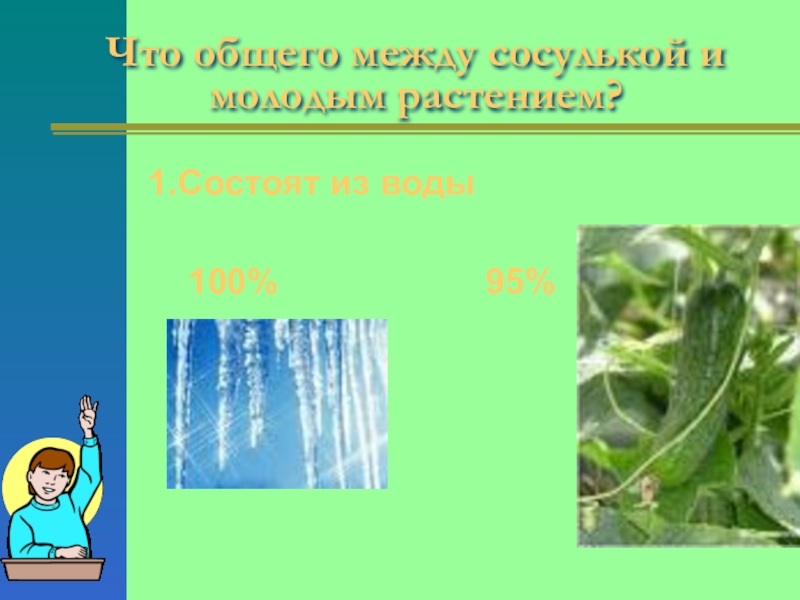 Что общего между сосулькой и молодым растением?

1.Состоят из воды

100%

95%